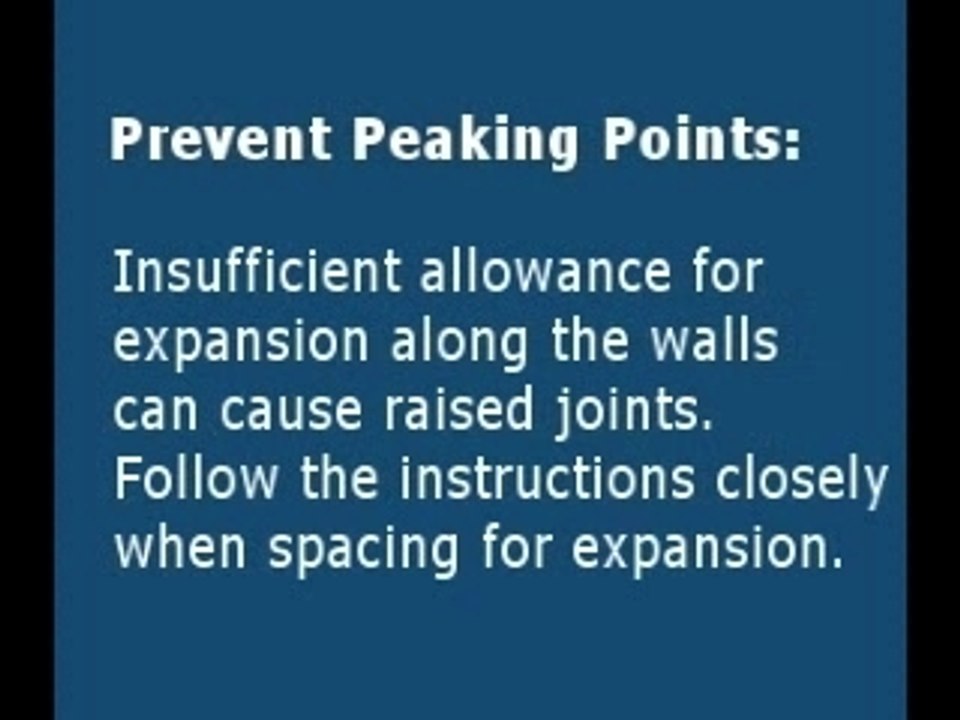 Prevent Peaking Points:

Insufficient allowance for expansion along the walls can cause raised joints. Follow the instructions closely when spacing for expansion.